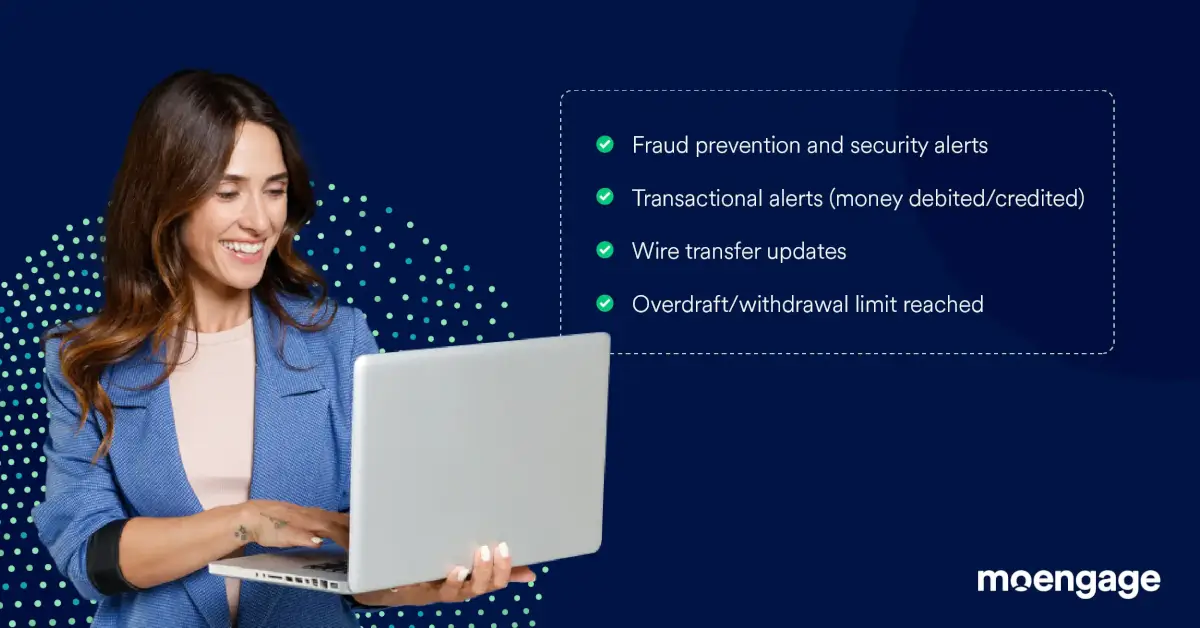 Fraud prevention and security alerts

Transactional alerts (money debited/credited)

Wire transfer updates

Overdraft/withdrawal limit reached

moengage